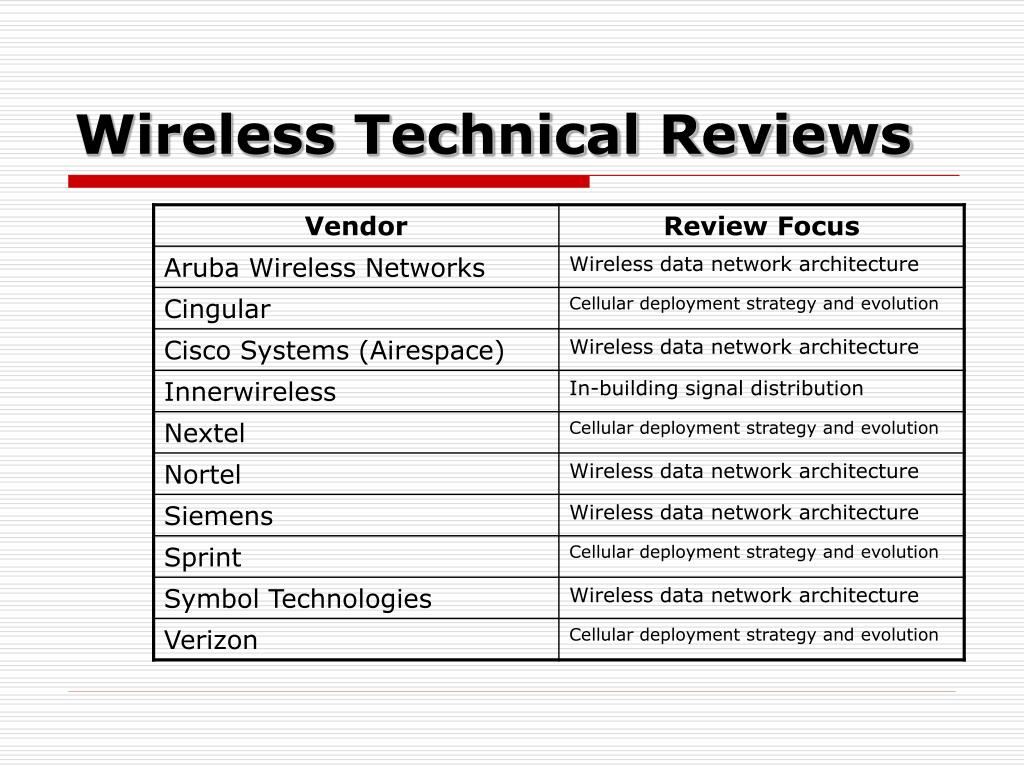 Wireless Technical Reviews

| Vendor | Review Focus |
|---|---|
| Aruba Wireless Networks | Wireless data network architecture |
| Cingular | Cellular deployment strategy and evolution |
| Cisco Systems (Airespace) | Wireless data network architecture |
| Innerwireless | In-building signal distribution |
| Nextel | Cellular deployment strategy and evolution |
| Nortel | Wireless data network architecture |
| Siemens | Wireless data network architecture |
| Sprint | Cellular deployment strategy and evolution |
| Symbol Technologies | Wireless data network architecture |
| Verizon | Cellular deployment strategy and evolution |